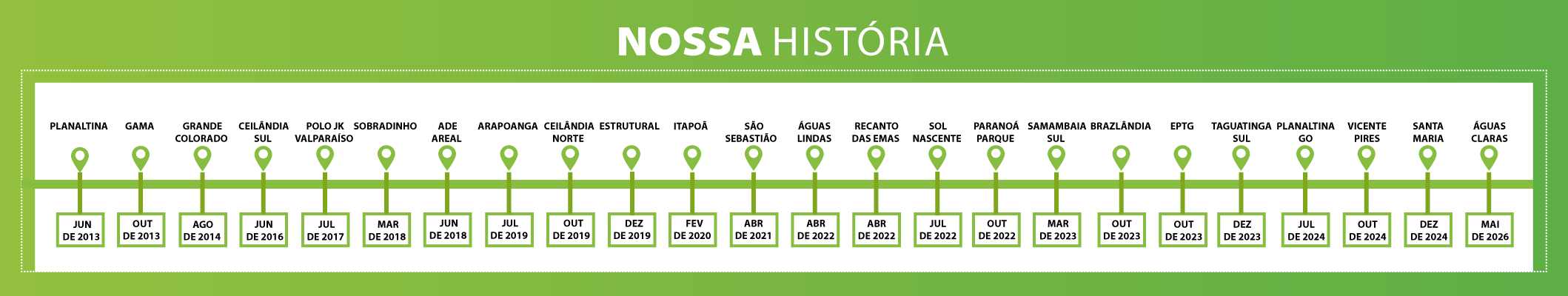 NOSSA HISTÓRIA

PLANALTINA
JUN DE 2013

GAMA
OUT DE 2013

GRANDE COLORADO
AGO DE 2014

CEILÂNDIA SUL
JUN DE 2016

POLO JK VALPARAÍSO
JUL DE 2017

SOBRADINHO
MAR DE 2018

ADE AREAL
JUN DE 2018

ARAPOANGA
JUL DE 2019

CEILÂNDIA NORTE
OUT DE 2019

ESTRUTURAL
DEZ DE 2019

ITAPOÃ
FEV DE 2020

SÃO SEBASTIÃO
ABR DE 2021

ÁGUAS LINDAS
ABR DE 2022

RECANTO DAS EMAS
ABR DE 2022

SOL NASCENTE
JUL DE 2022

PARANOÁ PARQUE
OUT DE 2022

SAMAMBAIA SUL
MAR DE 2023

BRAZLÂNDIA
OUT DE 2023

EPTG
OUT DE 2023

TAGUATINGA SUL
DEZ DE 2023

PLANALTINA GO
JUL DE 2024

VICENTE PIRES
OUT DE 2024

SANTA MARIA
DEZ DE 2024

ÁGUAS CLARAS
MAI DE 2026